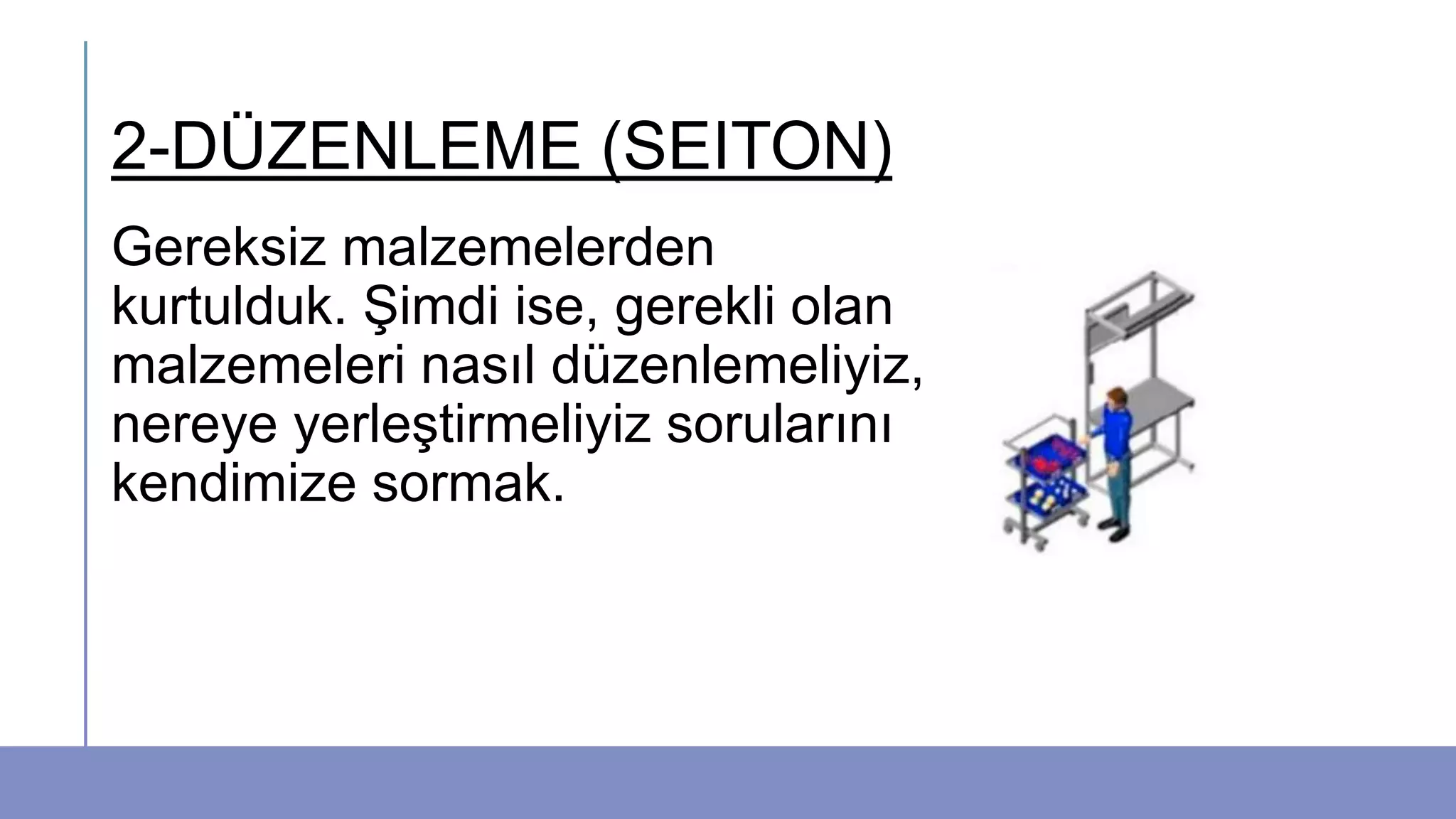 2-DÜZENLEME (SEITON)

Gereksiz malzemelerden kurtulduk. Şimdi ise, gerekli olan malzemeleri nasıl düzenlemeliyiz, nereye yerleştirmeliyiz sorularını kendimize sormak.